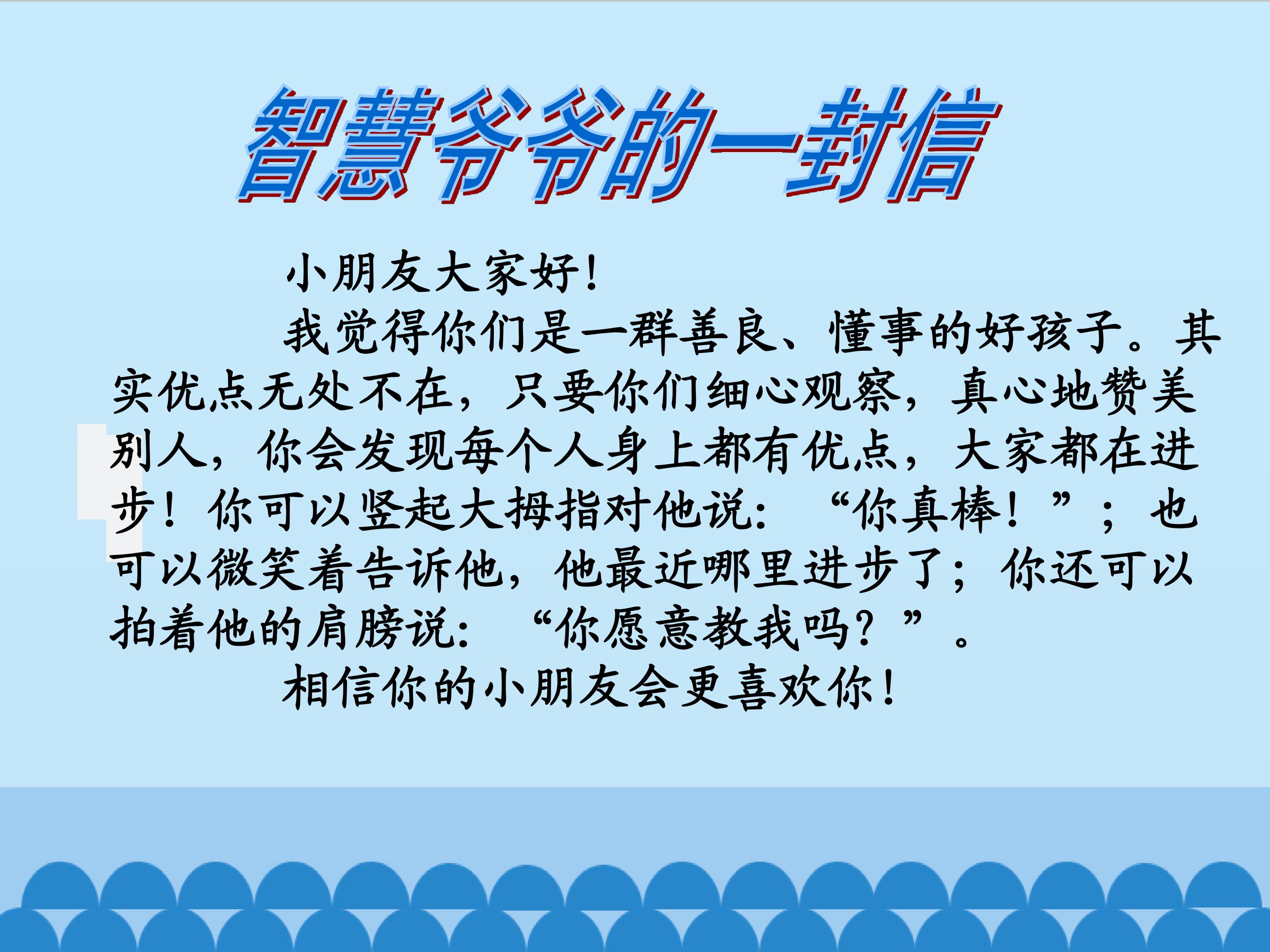 智慧爷爷的一封信

小朋友大家好！

我觉得你们是一群善良、懂事的好孩子。其实优点无处不在，只要你们细心观察，真心地赞美别人，你会发现每个人身上都有优点，大家都在进步！你可以竖起大拇指对他说：“你真棒！”；也可以微笑着告诉他，他最近哪里进步了；你还可以拍着他的肩膀说：“你愿意教我吗？”。

相信你的小朋友会更喜欢你！